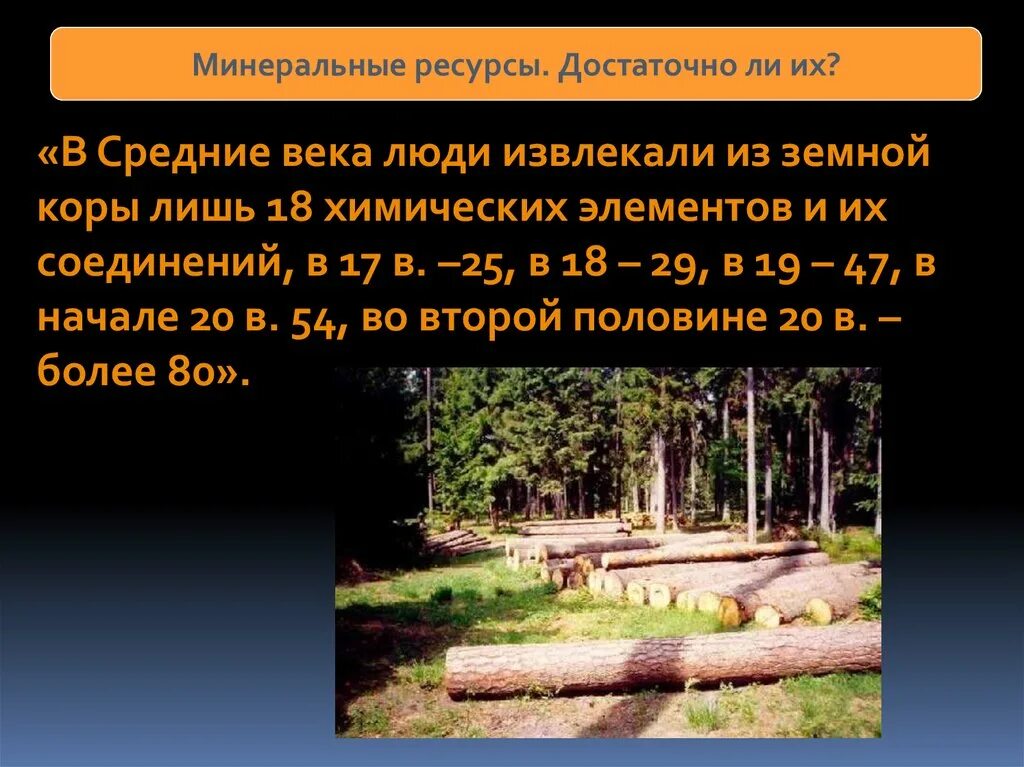 Минеральные ресурсы. Достаточно ли их?

«В Средние века люди извлекали из земной коры лишь 18 химических элементов и их соединений, в 17 в. –25, в 18 – 29, в 19 – 47, в начале 20 в. 54, во второй половине 20 в. – более 80».